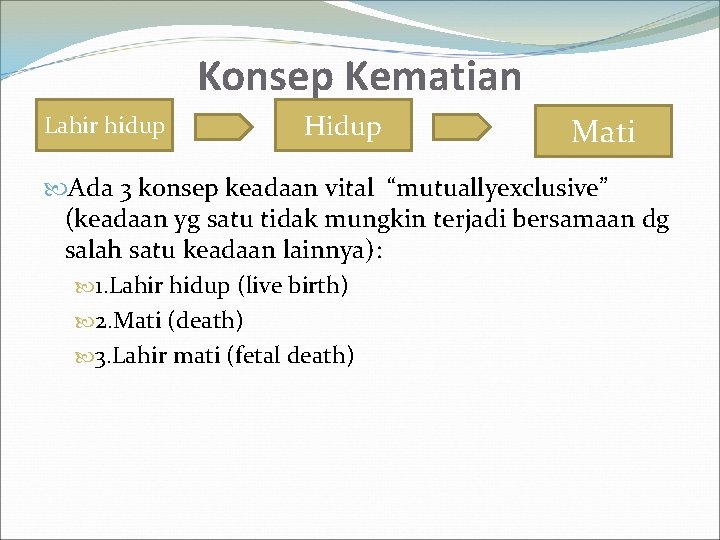 Konsep Kematian

Lahir hidup

Hidup

Mati

Ada 3 konsep keadaan vital “mutuallyexclusive” (keadaan yg satu tidak mungkin terjadi bersamaan dg salah satu keadaan lainnya):

1.Lahir hidup (live birth)

2.Mati (death)

3.Lahir mati (fetal death)